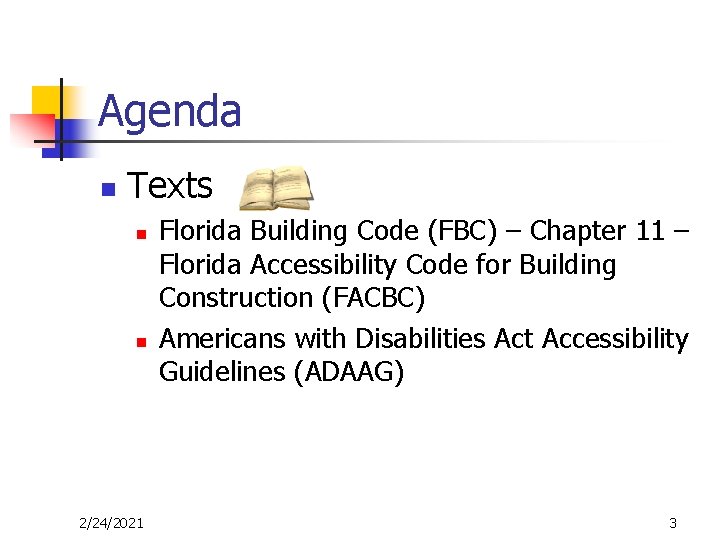 Agenda

Texts

Florida Building Code (FBC) – Chapter 11 – Florida Accessibility Code for Building Construction (FACBC)

Americans with Disabilities Act Accessibility Guidelines (ADAAG)

2/24/2021

3